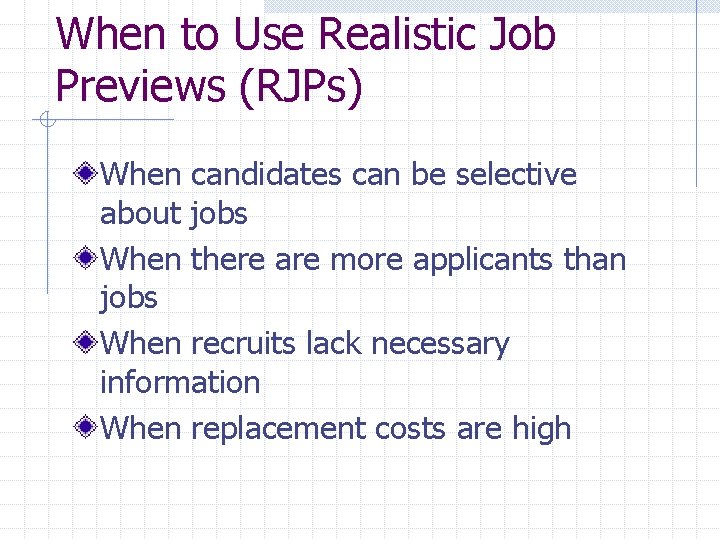 When to Use Realistic Job Previews (RJPs)

When candidates can be selective about jobs
When there are more applicants than jobs
When recruits lack necessary information
When replacement costs are high